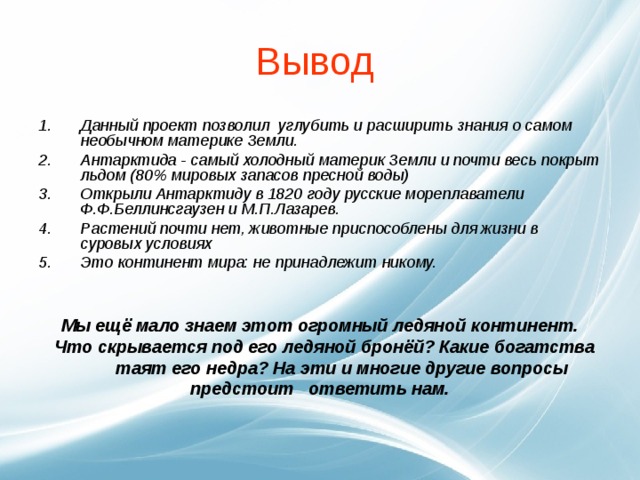 Вывод

1. Данный проект позволил углубить и расширить знания о самом необычном материке Земли.
2. Антарктида - самый холодный материк Земли и почти весь покрыт льдом (80% мировых запасов пресной воды)
3. Открыли Антарктиду в 1820 году русские мореплаватели Ф.Ф.Беллинсгаузен и М.П.Лазарев.
4. Растений почти нет, животные приспособлены для жизни в суровых условиях
5. Это континент мира: не принадлежит никому.

Мы ещё мало знаем этот огромный ледяной континент. Что скрывается под его ледяной бронёй? Какие богатства таят его недра? На эти и многие другие вопросы предстоит ответить нам.